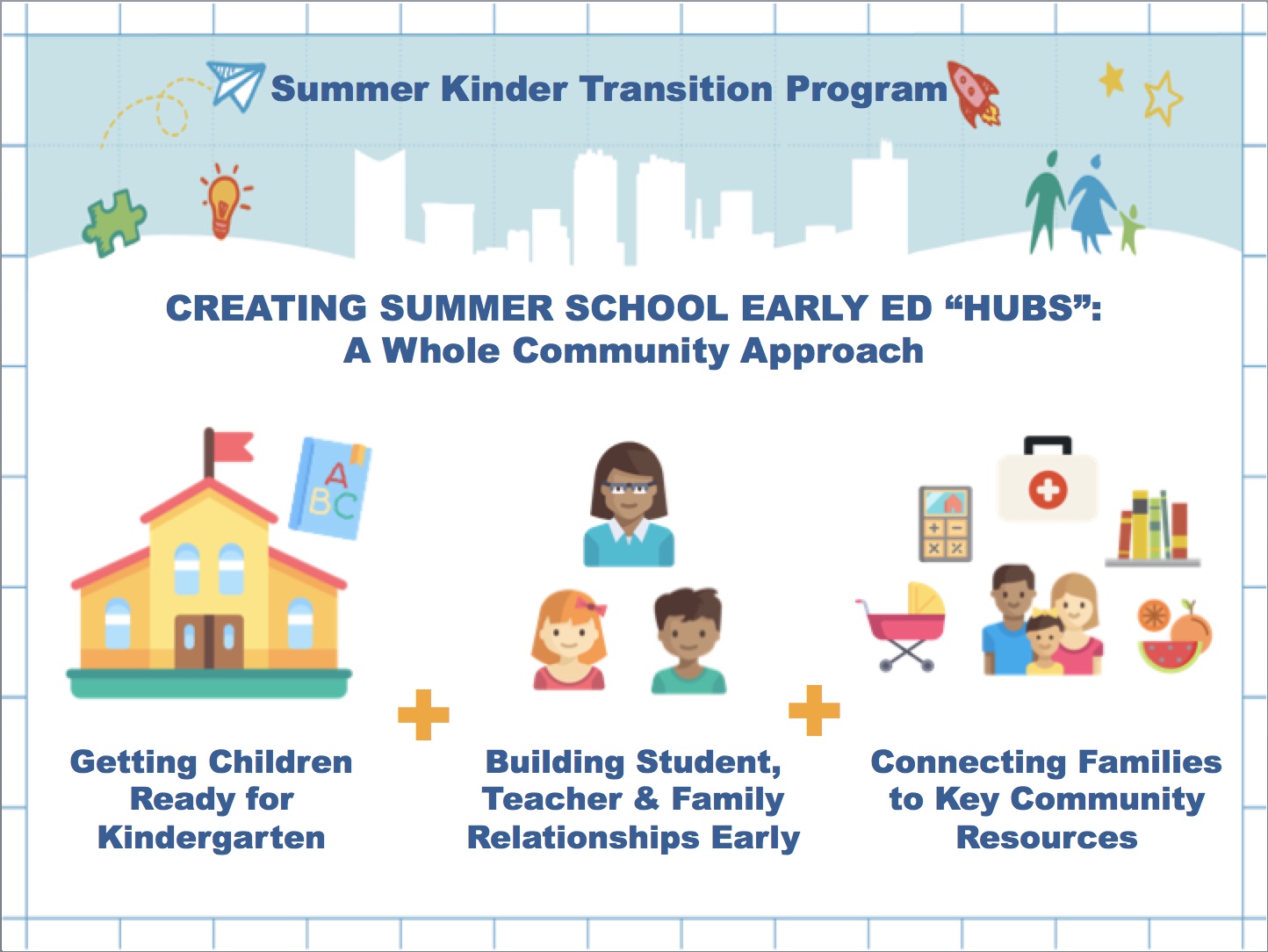 Summer Kinder Transition Program

CREATING SUMMER SCHOOL EARLY ED “HUBS”: A Whole Community Approach

ABC

Getting Children Ready for Kindergarten

+

Building Student, Teacher & Family Relationships Early

+

Connecting Families to Key Community Resources